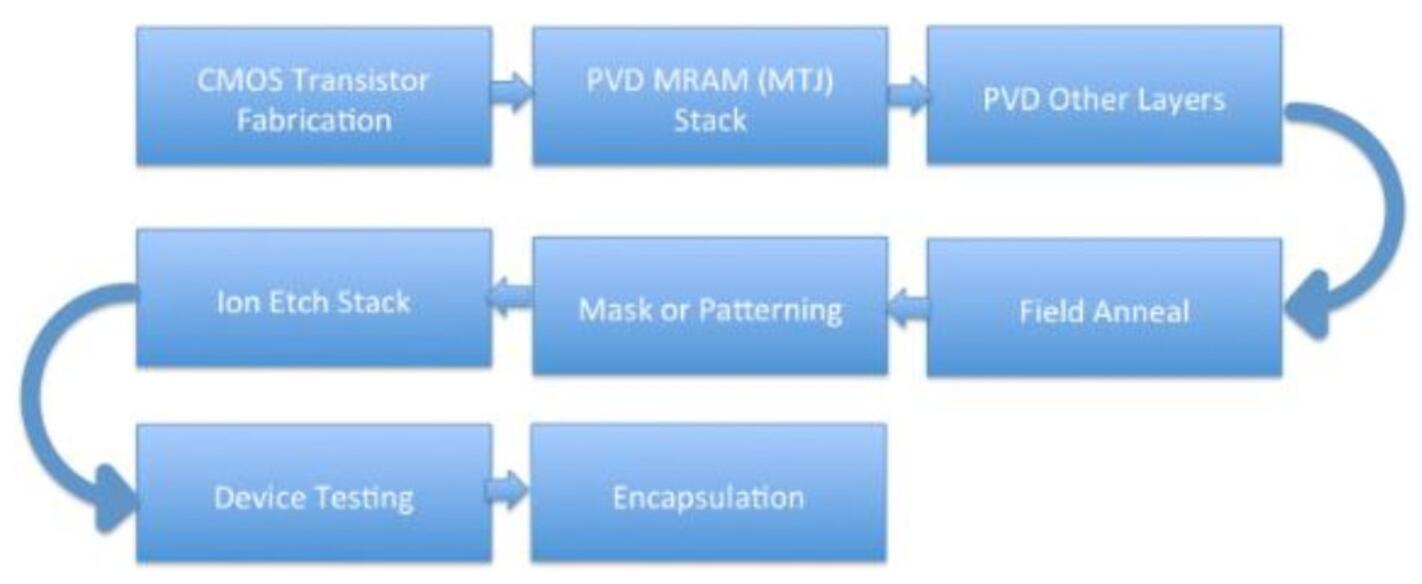 CMOS Transistor Fabrication

PVD MRAM (MTJ) Stack

PVD Other Layers

Field Anneal

Mask or Patterning

Ion Etch Stack

Device Testing

Encapsulation